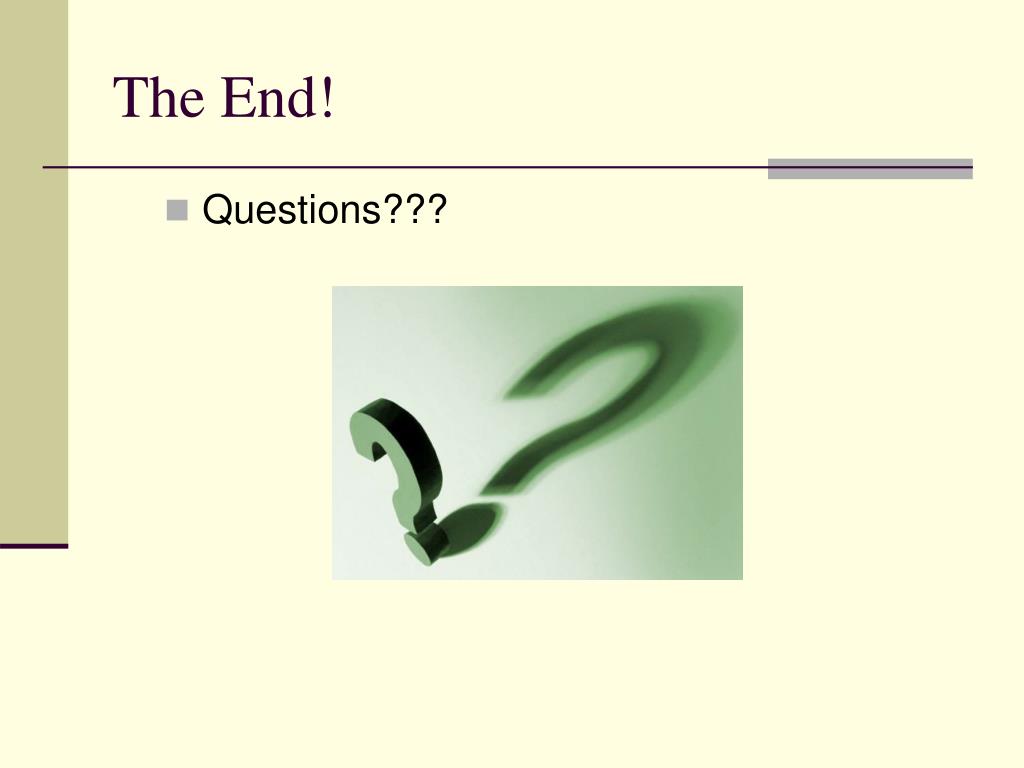 The End!

Questions???